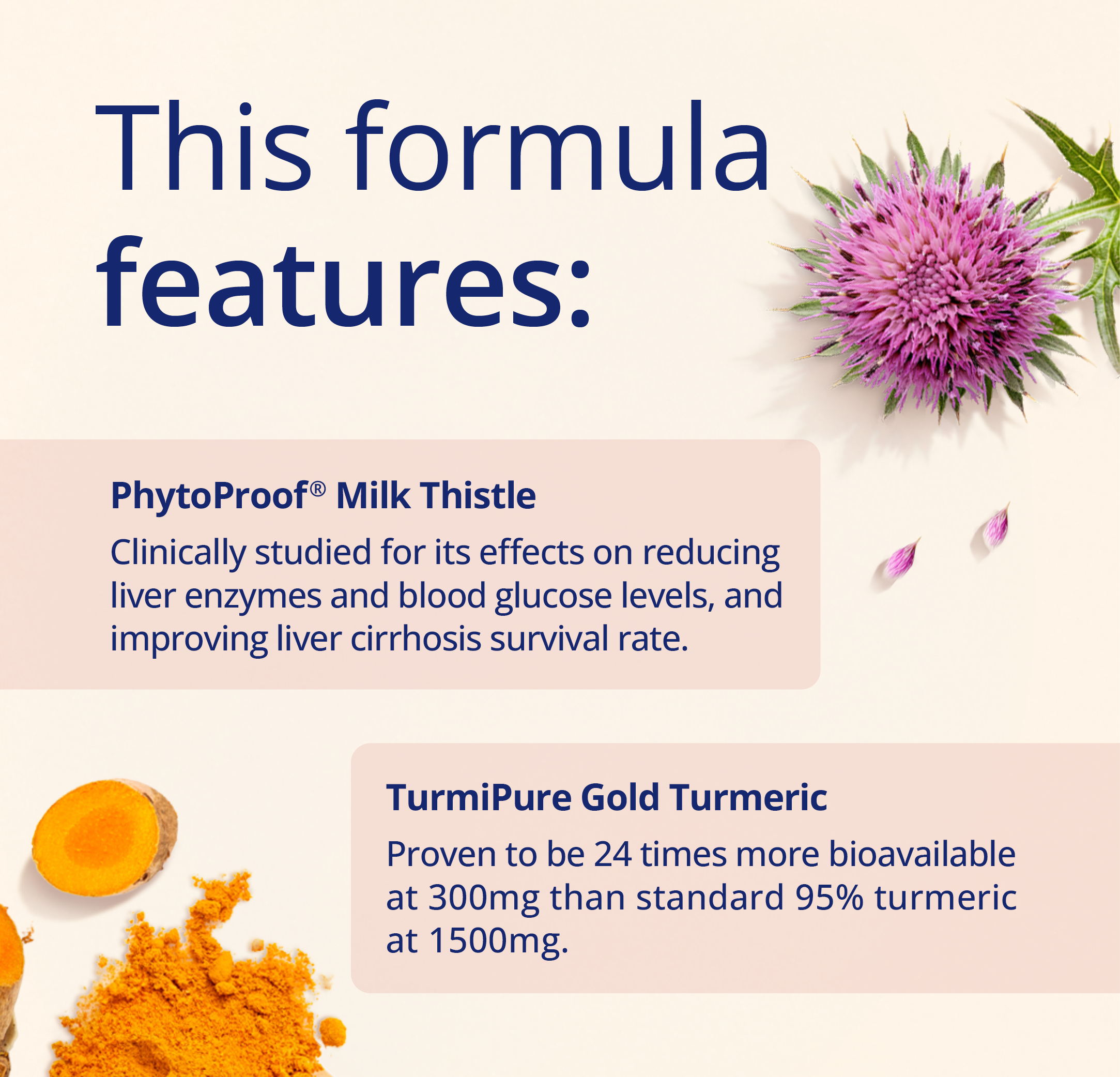 This formula features:

PhytoProof® Milk Thistle
Clinically studied for its effects on reducing liver enzymes and blood glucose levels, and improving liver cirrhosis survival rate.

TurmiPure Gold Turmeric
Proven to be 24 times more bioavailable at 300mg than standard 95% turmeric at 1500mg.